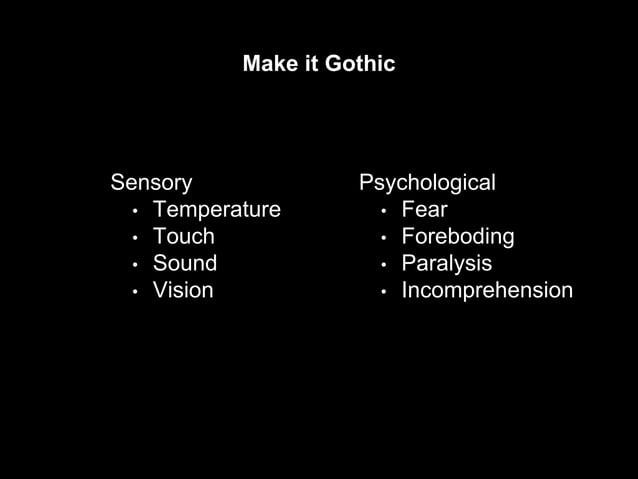 Make it Gothic

Sensory
• Temperature
• Touch
• Sound
• Vision

Psychological
• Fear
• Foreboding
• Paralysis
• Incomprehension